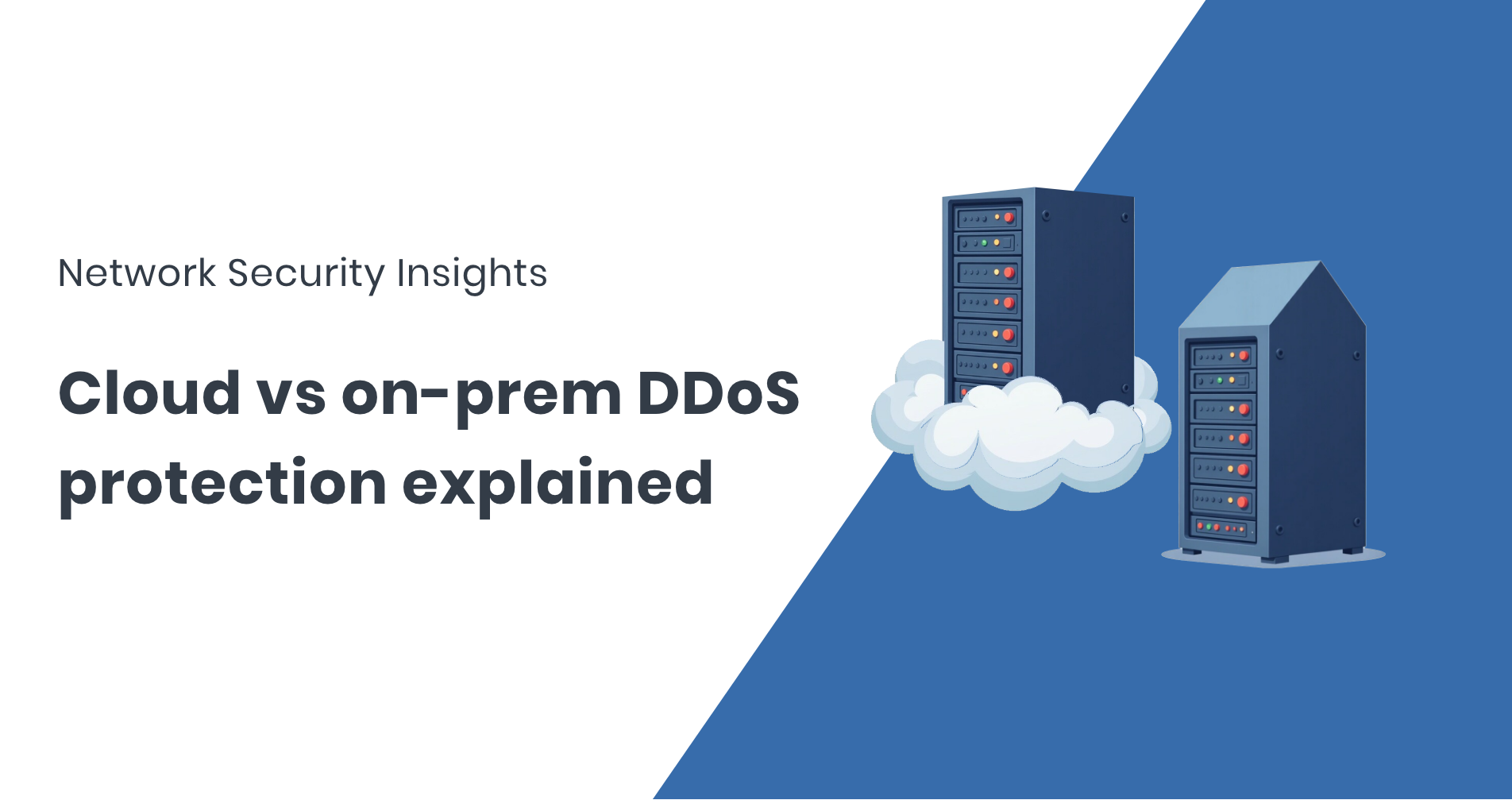 Network Security Insights

Cloud vs on-prem DDoS protection explained